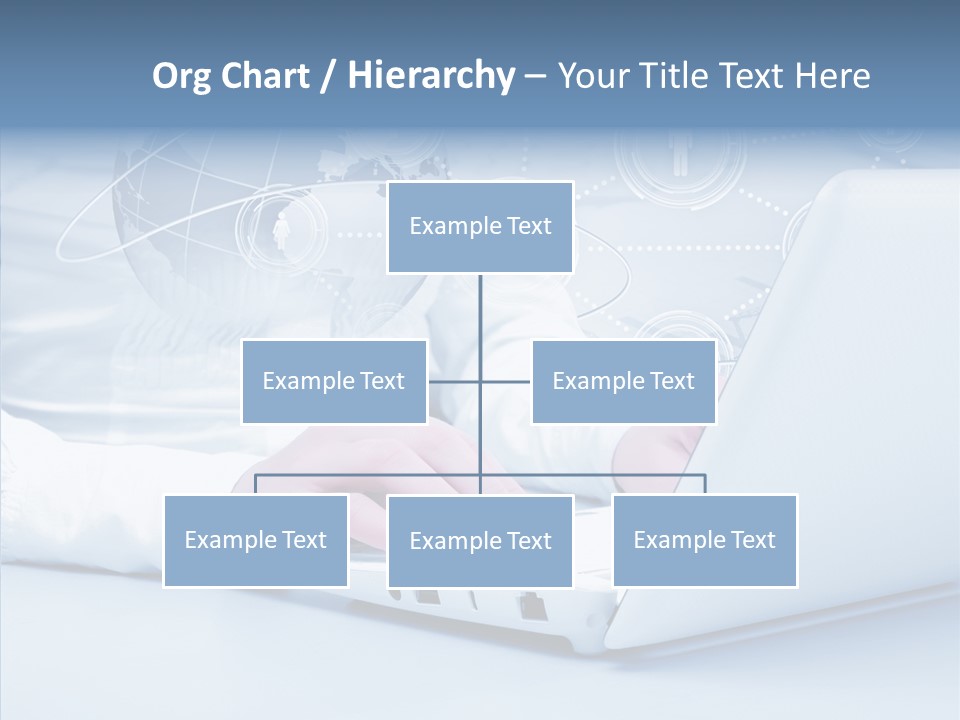 Org Chart / Hierarchy – Your Title Text Here

Example Text

Example Text

Example Text

Example Text

Example Text

Example Text